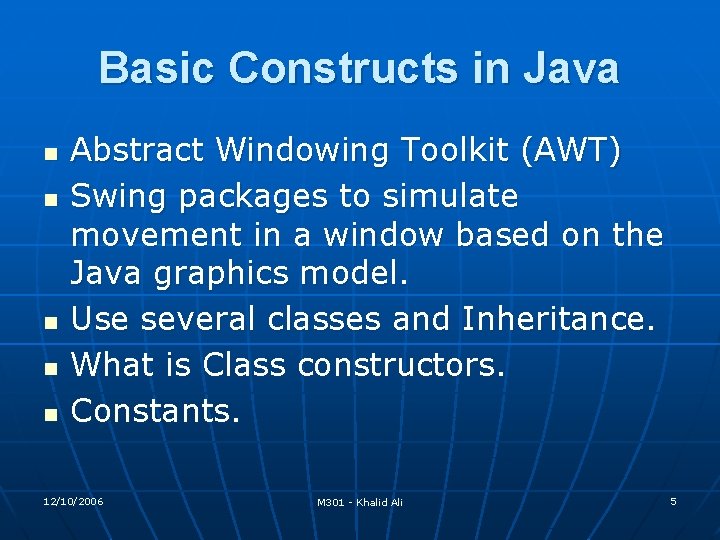 Basic Constructs in Java

- Abstract Windowing Toolkit (AWT)
- Swing packages to simulate movement in a window based on the Java graphics model.
- Use several classes and Inheritance.
- What is Class constructors.
- Constants.

12/10/2006

M301 - Khalid Ali

5